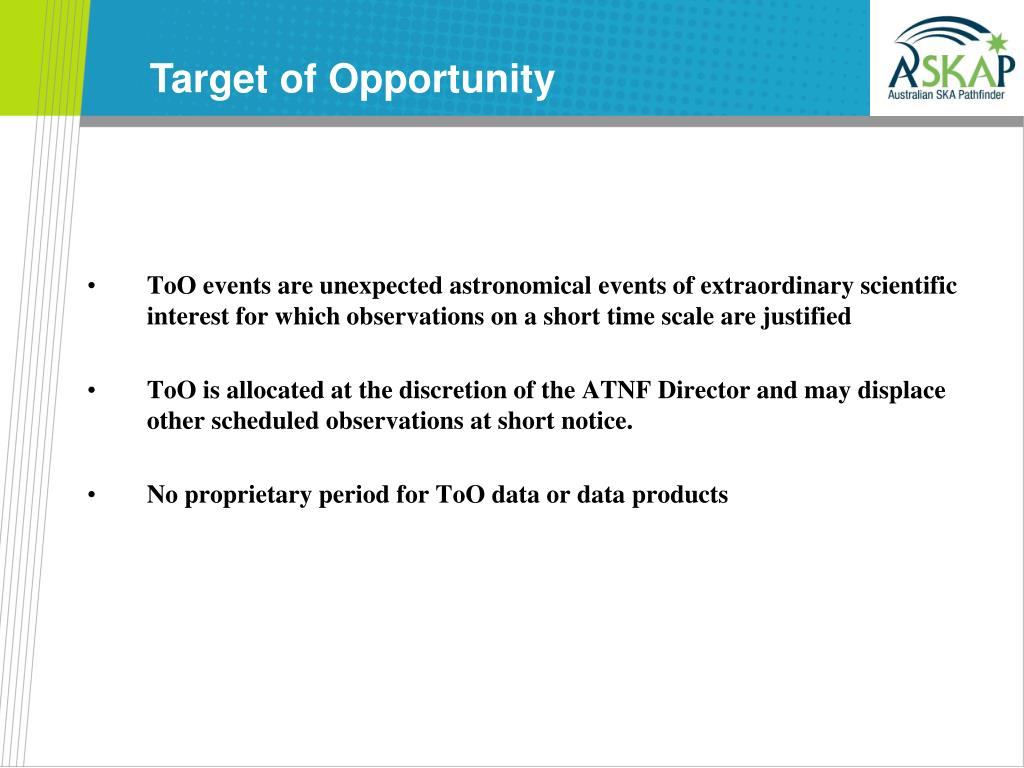 Target of Opportunity

ASKAP
Australian SKA Pathfinder

• ToO events are unexpected astronomical events of extraordinary scientific interest for which observations on a short time scale are justified

• ToO is allocated at the discretion of the ATNF Director and may displace other scheduled observations at short notice.

• No proprietary period for ToO data or data products